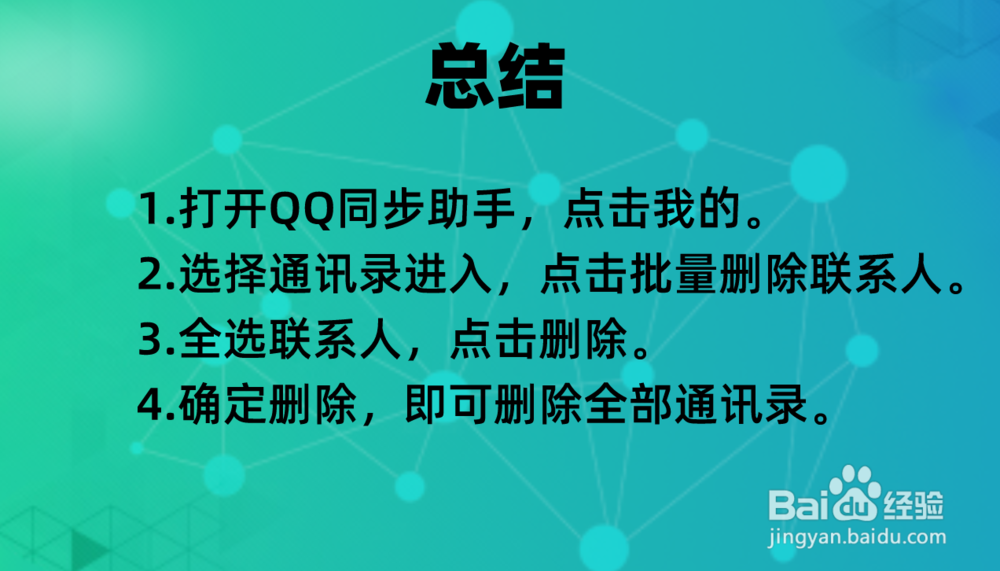 总结

1.打开QQ同步助手，点击我的。
2.选择通讯录进入，点击批量删除联系人。
3.全选联系人，点击删除。
4.确定删除，即可删除全部通讯录。

Baidu经验
jingyan.baidu.com